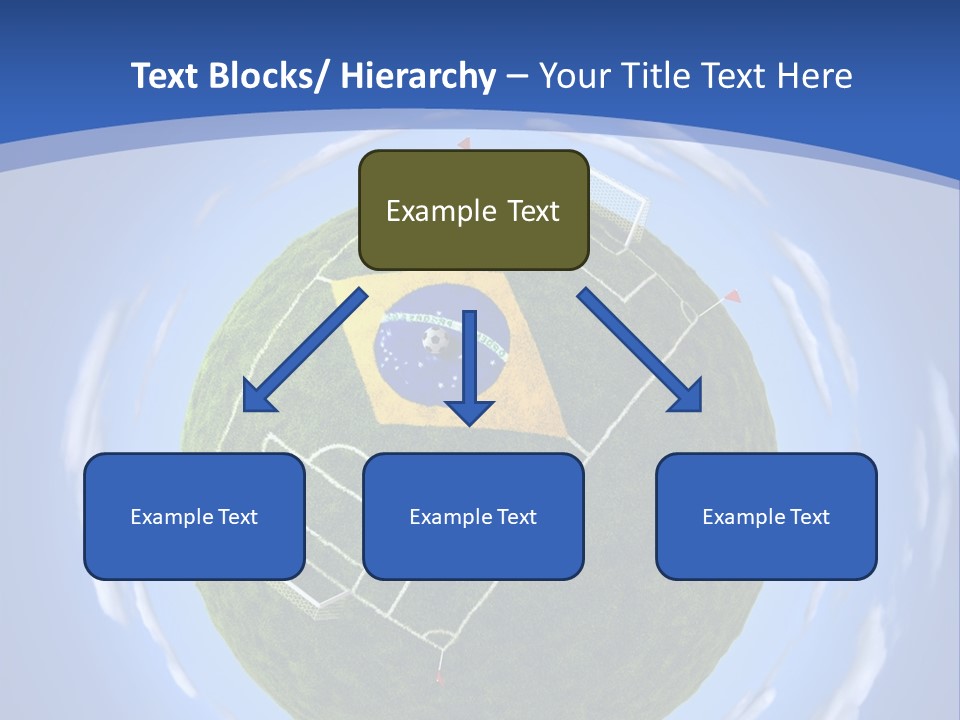 Text Blocks/ Hierarchy – Your Title Text Here

Example Text

Example Text

Example Text

Example Text